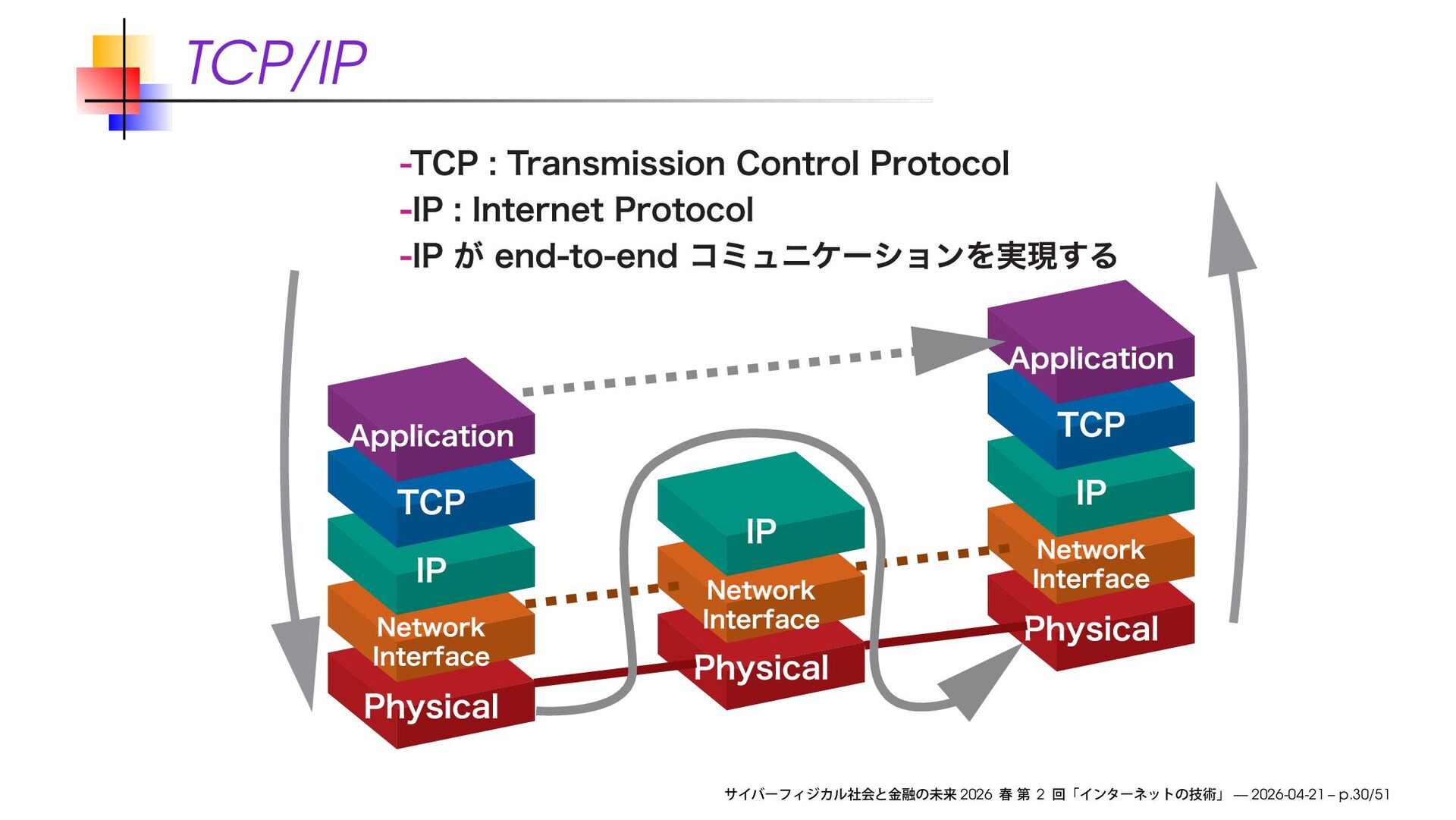 TCP/IP

-TCP : Transmission Control Protocol
-IP : Internet Protocol
-IP が end-to-end コミュニケーションを実現する

Application
TCP
IP
Network Interface
Physical

IP
Network Interface
Physical

Application
TCP
IP
Network Interface
Physical

サイバーフィジカル社会と金融の未来 2026 春 第 2 回「インターネットの技術」 — 2026-04-21 – p.30/51